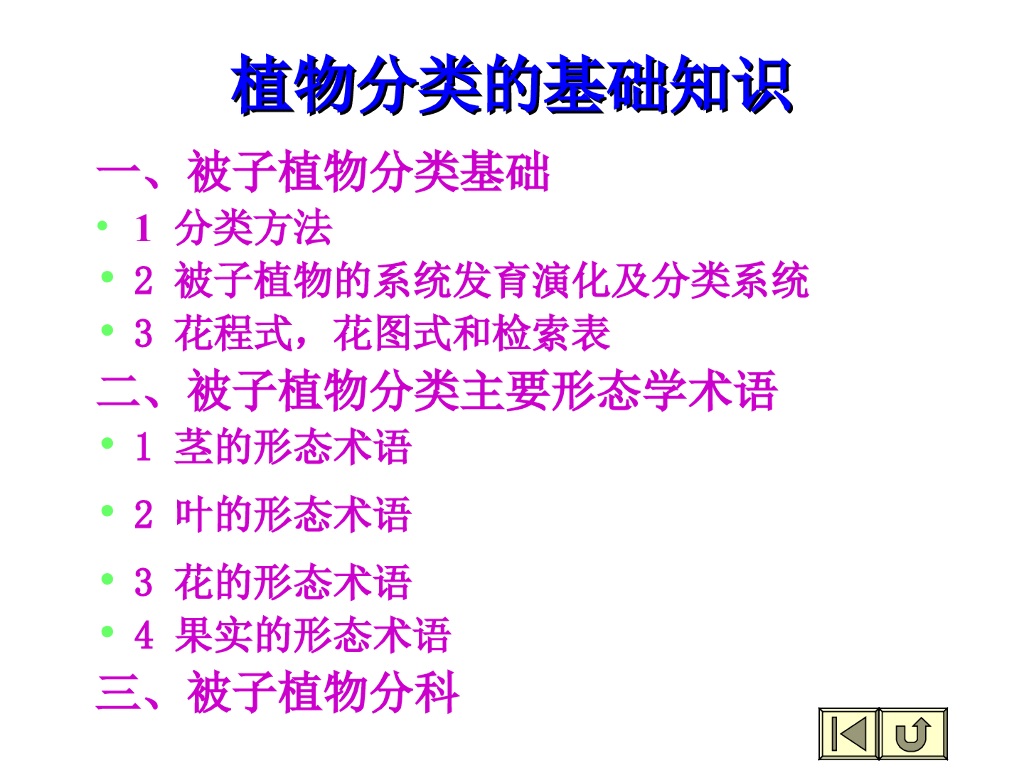 植物分类的基础知识

一、被子植物分类基础

• 1 分类方法
• 2 被子植物的系统发育演化及分类系统
• 3 花程式，花图式和检索表

二、被子植物分类主要形态学术语

• 1 茎的形态术语
• 2 叶的形态术语
• 3 花的形态术语
• 4 果实的形态术语

三、被子植物分科